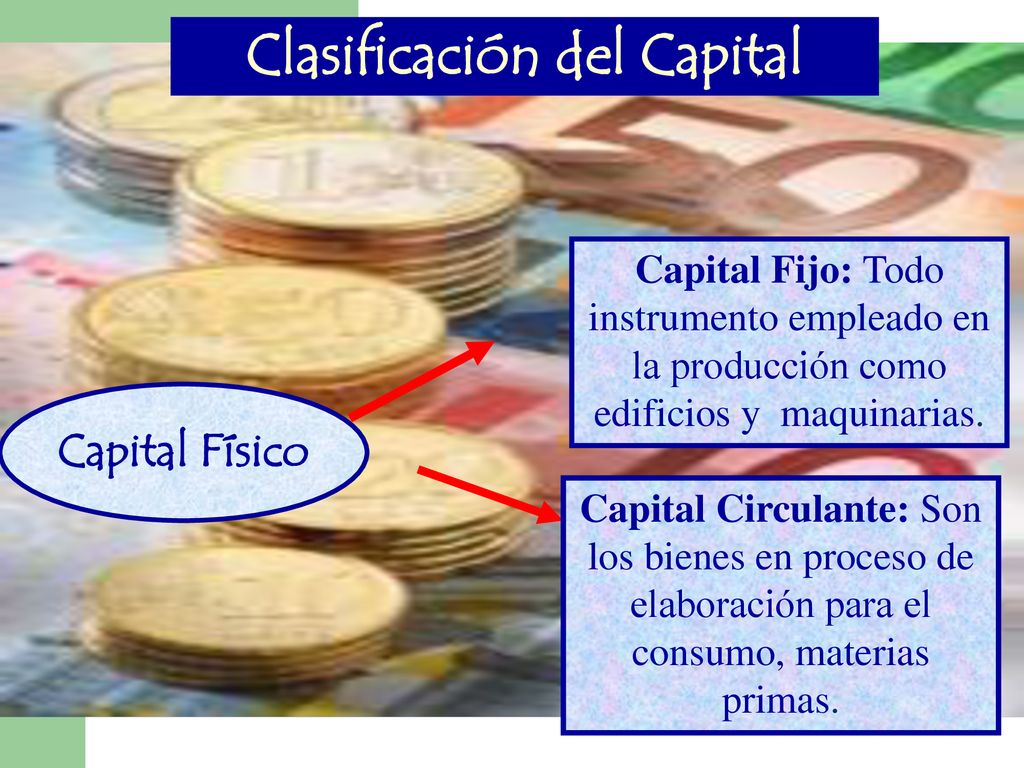 Clasificación del Capital

Capital Físico

Capital Fijo: Todo instrumento empleado en la producción como edificios y maquinarias.

Capital Circulante: Son los bienes en proceso de elaboración para el consumo, materias primas.